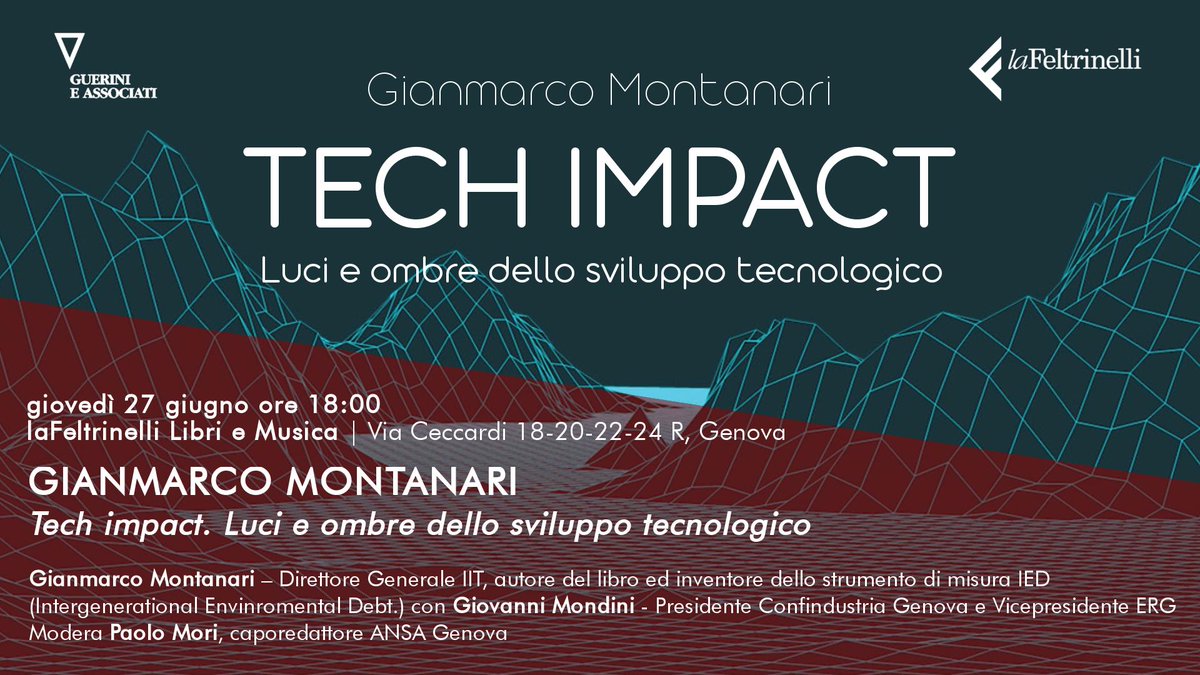 GUERINI E ASSOCIATI

laFeltrinelli

Gianmarco Montanari

TECH IMPACT

Luci e ombre dello sviluppo tecnologico

giovedì 27 giugno ore 18:00
laFeltrinelli Libri e Musica | Via Ceccardi 18-20-22-24 R, Genova

GIANMARCO MONTANARI
Tech impact. Luci e ombre dello sviluppo tecnologico

Gianmarco Montanari – Direttore Generale IIT, autore del libro ed inventore dello strumento di misura IED (Intergenerational Envinromental Debt.) con Giovanni Mondini - Presidente Confindustria Genova e Vicepresidente ERG
Modera Paolo Mori, caporedattore ANSA Genova